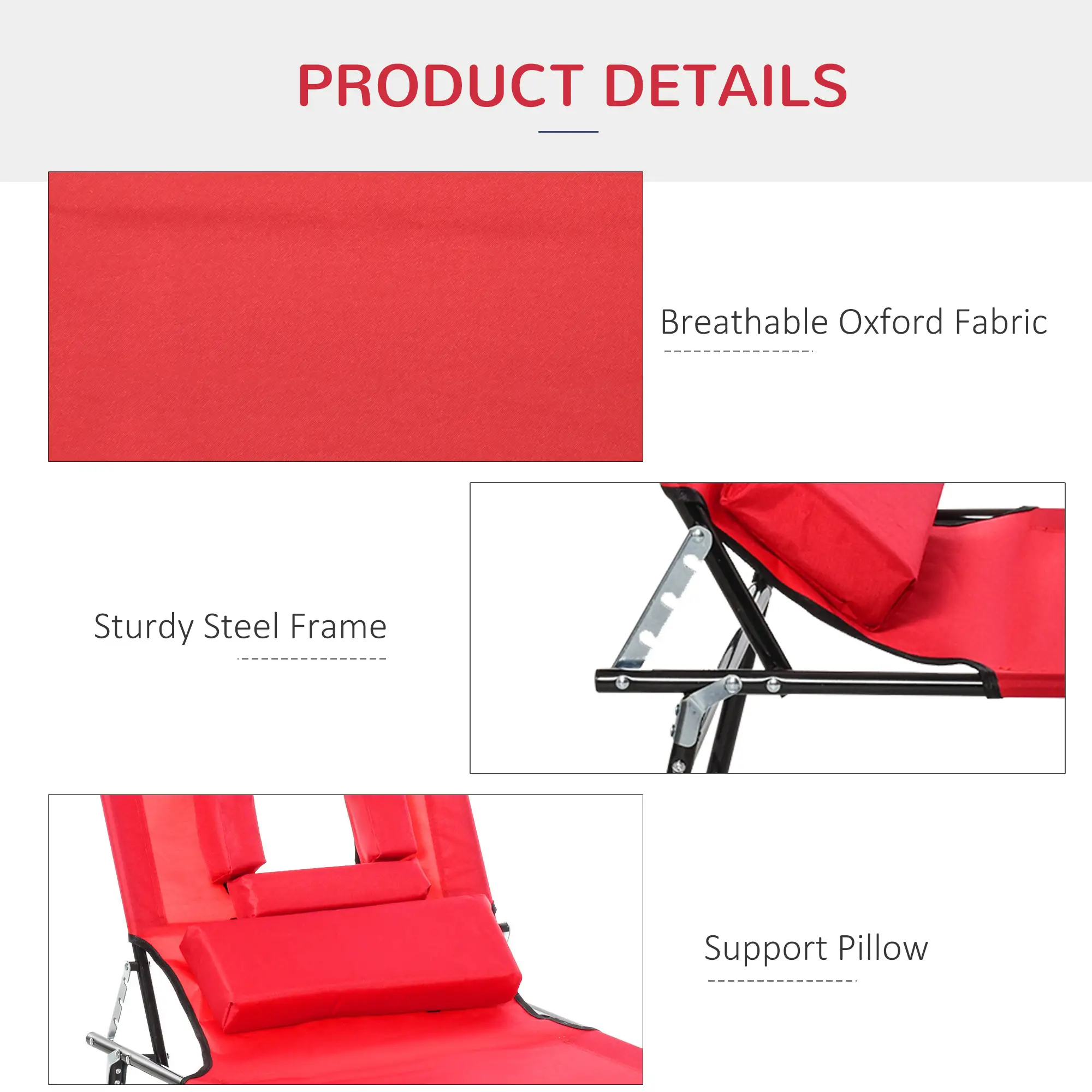 PRODUCT DETAILS

Breathable Oxford Fabric

Sturdy Steel Frame

Support Pillow